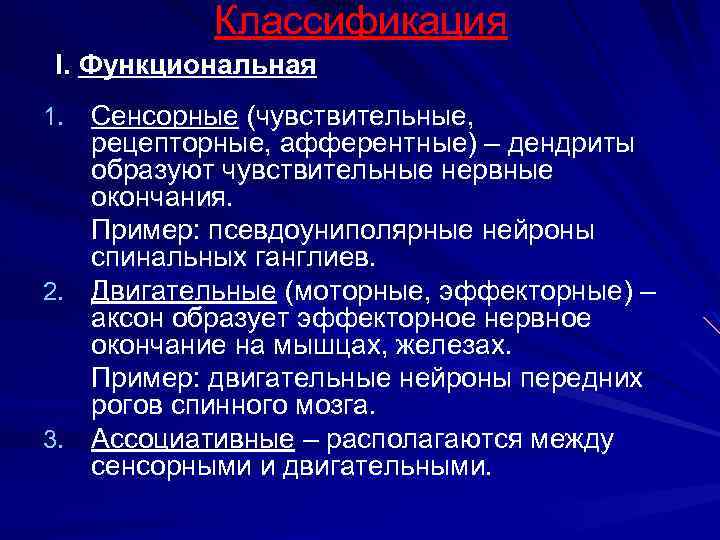 Классификация

I. Функциональная

1. Сенсорные (чувствительные, рецепторные, афферентные) – дендриты образуют чувствительные нервные окончания.

Пример: псевдоуниполярные нейроны спинальных ганглиев.

2. Двигательные (моторные, эффекторные) – аксон образует эффекторное нервное окончание на мышцах, железах.

Пример: двигательные нейроны передних рогов спинного мозга.

3. Ассоциативные – располагаются между сенсорными и двигательными.